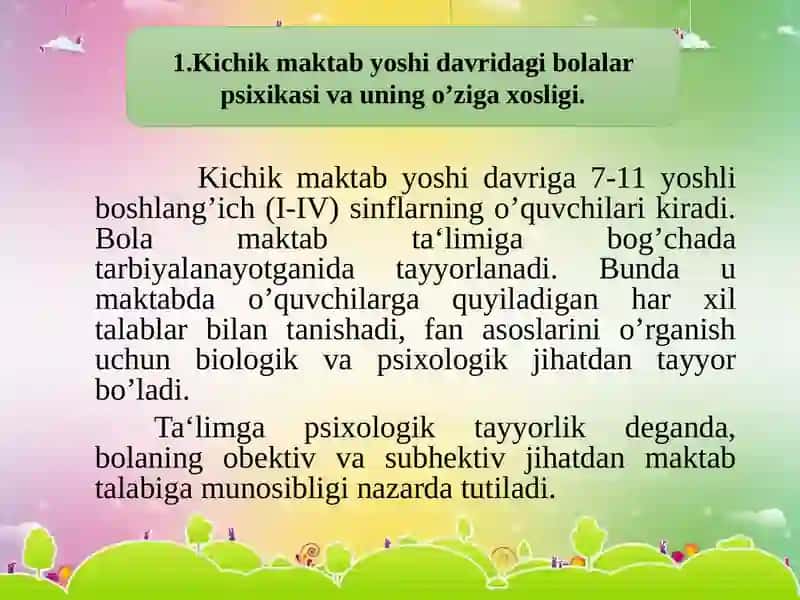 1.Kichik maktab yoshi davridagi bolalar psixikasi va uning o’ziga xosligi.

Kichik maktab yoshi davriga 7-11 yoshli boshlang’ich (I-IV) sinflarning o’quvchilari kiradi. Bola maktab ta‘limiga bog’chada tarbiyalanayotganida tayyorlanadi. Bunda u maktabda o’quvchilarga quyiladigan har xil talablar bilan tanishadi, fan asoslarini o’rganish uchun biologik va psixologik jihatdan tayyor bo’ladi.

Ta‘limga psixologik tayyorlik deganda, bolaning obektiv va subhektiv jihatdan maktab talabiga munosibligi nazarda tutiladi.